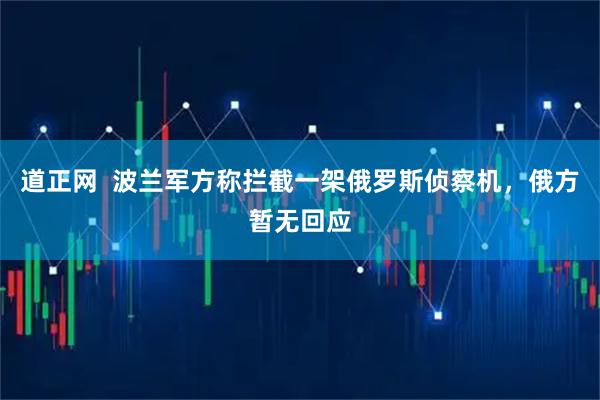 道正网 波兰军方称拦截一架俄罗斯侦察机，俄方暂无回应